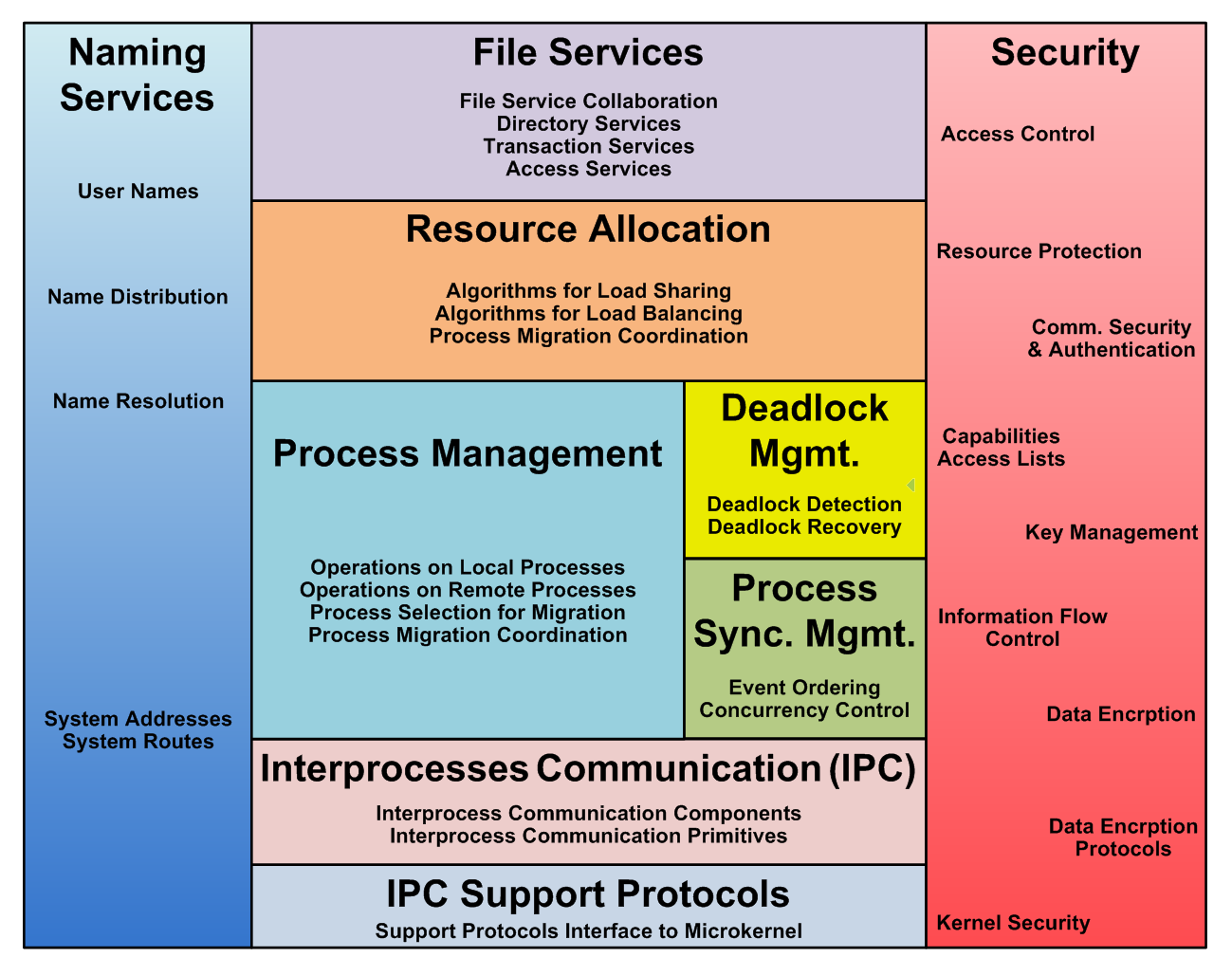 Naming Services

User Names

Name Distribution

Name Resolution

System Addresses
System Routes

File Services

File Service Collaboration
Directory Services
Transaction Services
Access Services

Resource Allocation

Algorithms for Load Sharing
Algorithms for Load Balancing
Process Migration Coordination

Process Management

Operations on Local Processes
Operations on Remote Processes
Process Selection for Migration
Process Migration Coordination

Deadlock Mgmt.

Deadlock Detection
Deadlock Recovery

Process Sync. Mgmt.

Event Ordering
Concurrency Control

Interprocesses Communication (IPC)

Interprocess Communication Components
Interprocess Communication Primitives

IPC Support Protocols

Support Protocols Interface to Microkernel

Security

Access Control

Resource Protection

Comm. Security
& Authentication

Capabilities
Access Lists

Key Management

Information Flow
Control

Data Encrption

Data Encrption
Protocols

Kernel Security